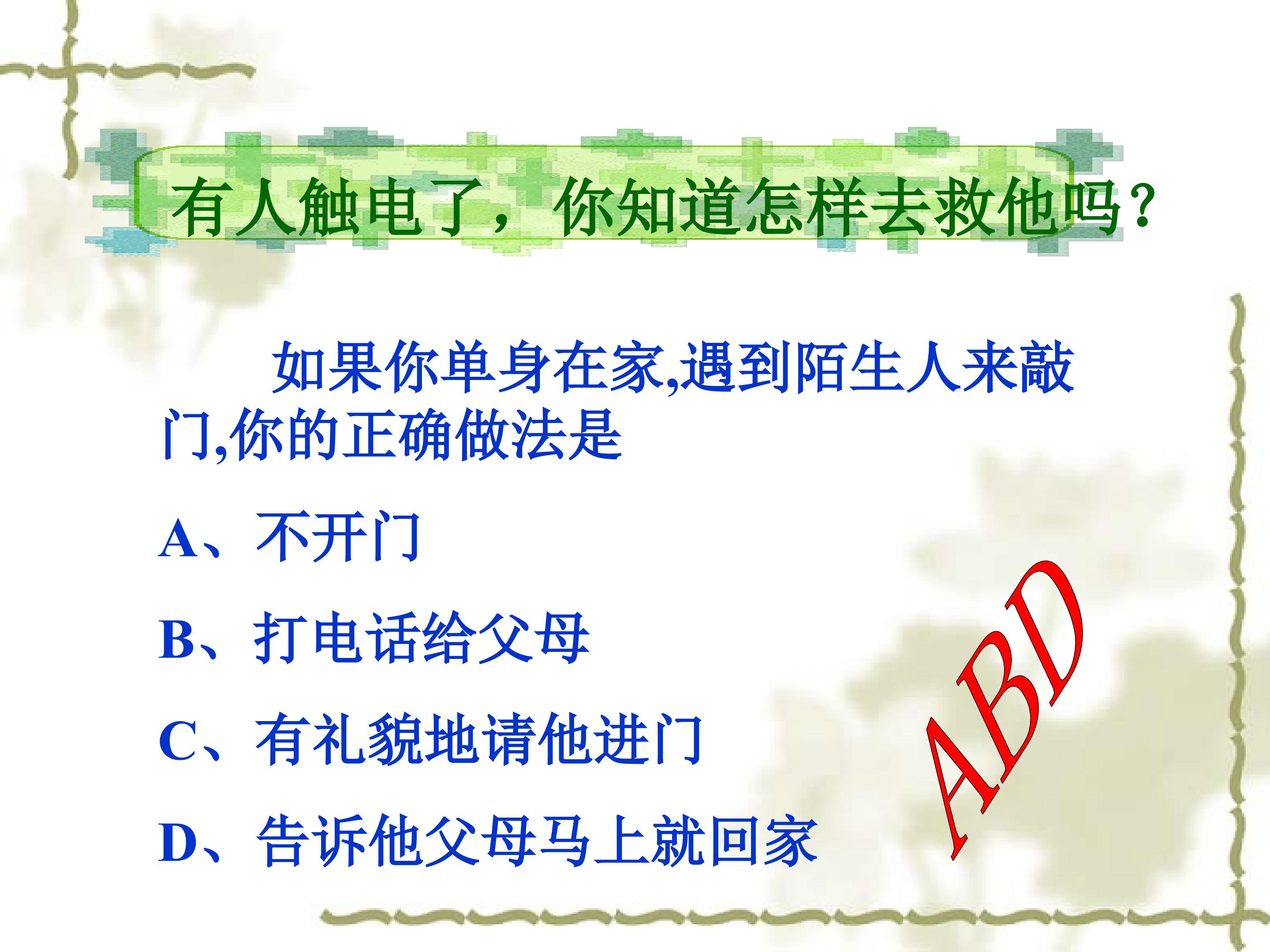 有人触电了，你知道怎样去救他吗？

如果你单身在家,遇到陌生人来敲门,你的正确做法是

A、不开门

B、打电话给父母

C、有礼貌地请他进门

D、告诉他父母马上就回家

ABD